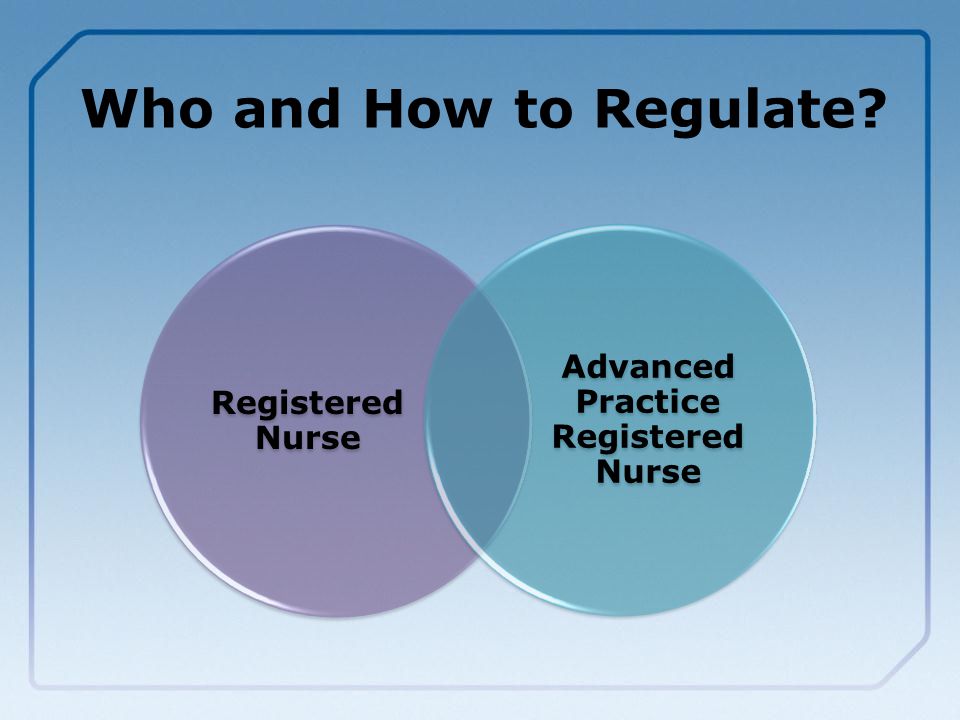 Who and How to Regulate?

Registered Nurse

Advanced Practice Registered Nurse